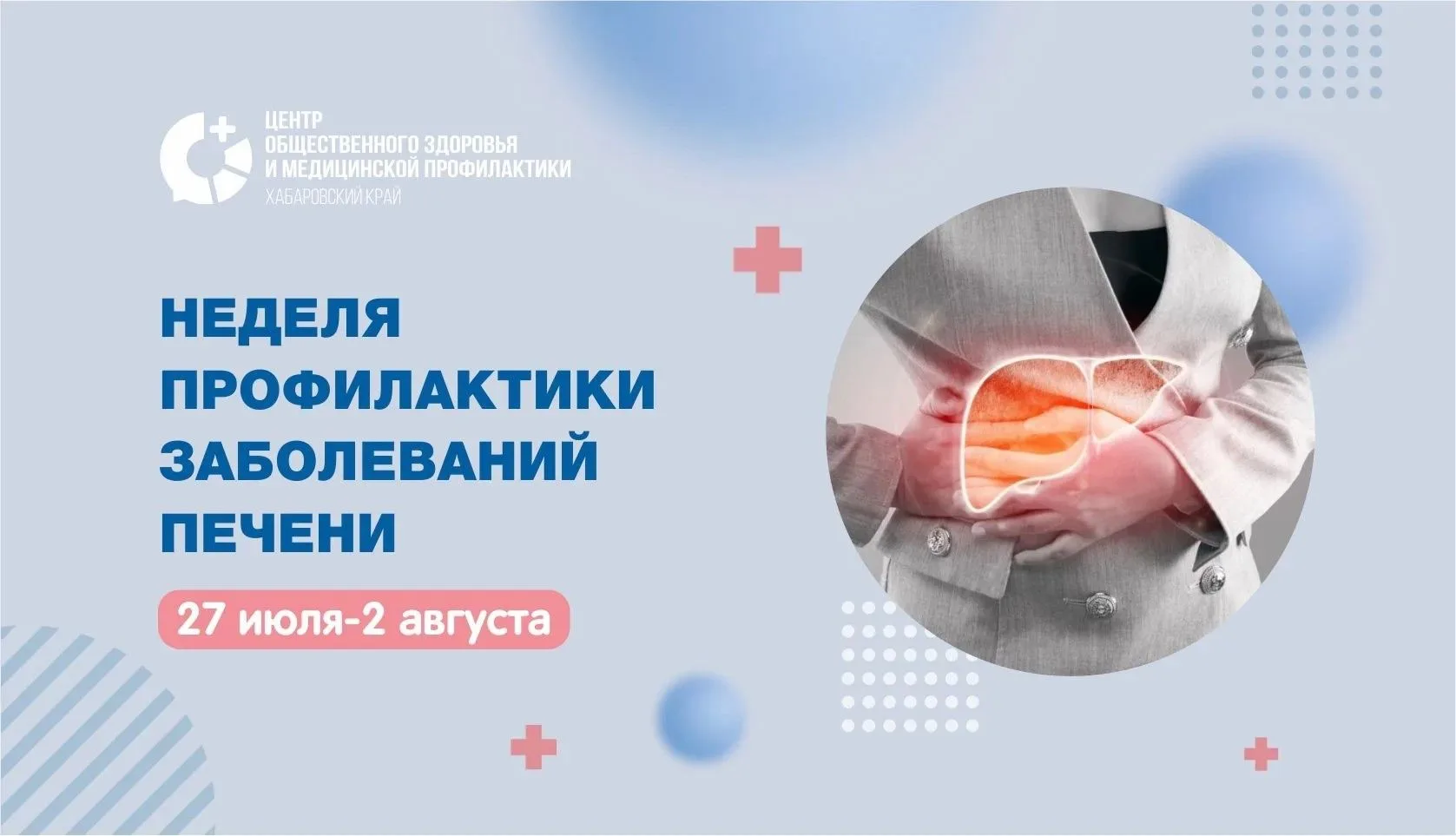 ЦЕНТР
ОБЩЕСТВЕННОГО ЗДОРОВЬЯ
И МЕДИЦИНСКОЙ ПРОФИЛАКТИКИ
ХАБАРОВСКИЙ КРАЙ

НЕДЕЛЯ ПРОФИЛАКТИКИ ЗАБОЛЕВАНИЙ ПЕЧЕНИ

27 июля-2 августа